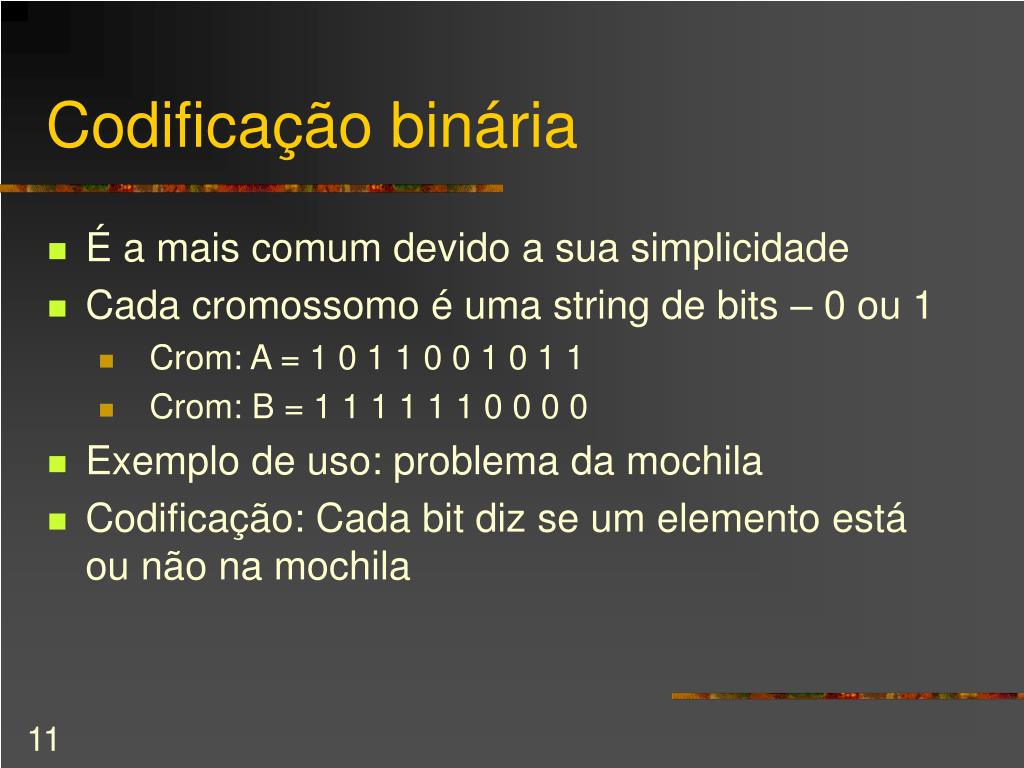 Codificação binária

É a mais comum devido a sua simplicidade
Cada cromossomo é uma string de bits – 0 ou 1
Crom: A = 1 0 1 1 0 0 1 0 1 1
Crom: B = 1 1 1 1 1 1 0 0 0 0
Exemplo de uso: problema da mochila
Codificação: Cada bit diz se um elemento está ou não na mochila

11